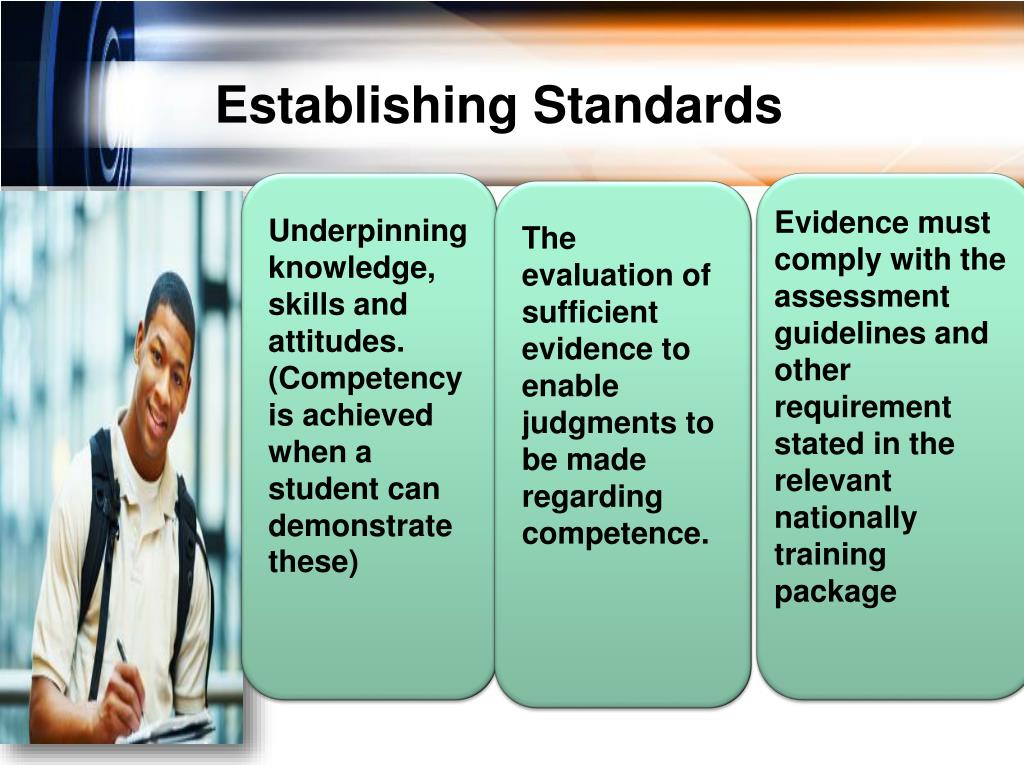 Establishing Standards

Underpinning knowledge, skills and attitudes. (Competency is achieved when a student can demonstrate these)

The evaluation of sufficient evidence to enable judgments to be made regarding competence.

Evidence must comply with the assessment guidelines and other requirement stated in the relevant nationally training package